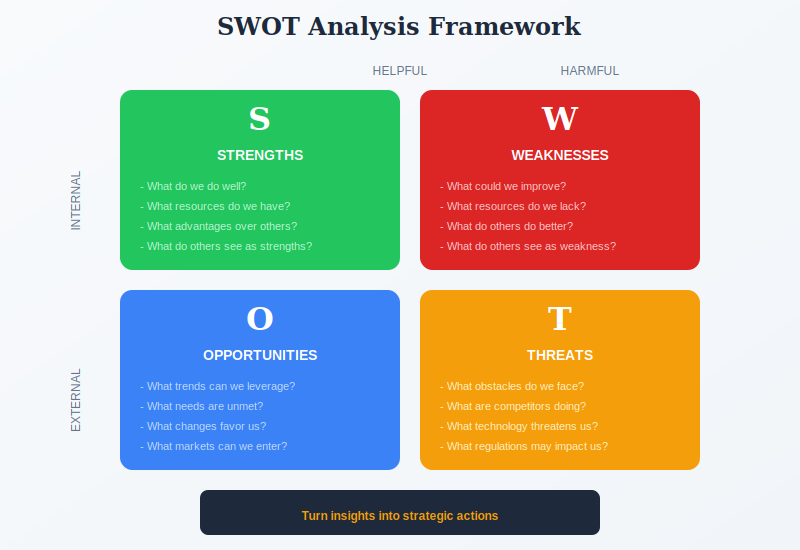 SWOT Analysis Framework

HELPFUL

HARMFUL

INTERNAL

S

STRENGTHS

- What do we do well?
- What resources do we have?
- What advantages over others?
- What do others see as strengths?

W

WEAKNESSES

- What could we improve?
- What resources do we lack?
- What do others do better?
- What do others see as weakness?

EXTERNAL

O

OPPORTUNITIES

- What trends can we leverage?
- What needs are unmet?
- What changes favor us?
- What markets can we enter?

T

THREATS

- What obstacles do we face?
- What are competitors doing?
- What technology threatens us?
- What regulations may impact us?

Turn insights into strategic actions